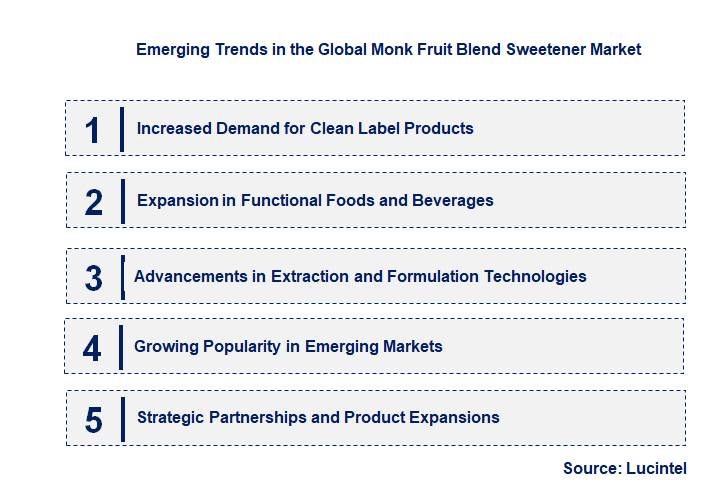 Emerging Trends in the Global Monk Fruit Blend Sweetener Market

1 Increased Demand for Clean Label Products

2 Expansion in Functional Foods and Beverages

3 Advancements in Extraction and Formulation Technologies

4 Growing Popularity in Emerging Markets

5 Strategic Partnerships and Product Expansions

Source: Lucintel